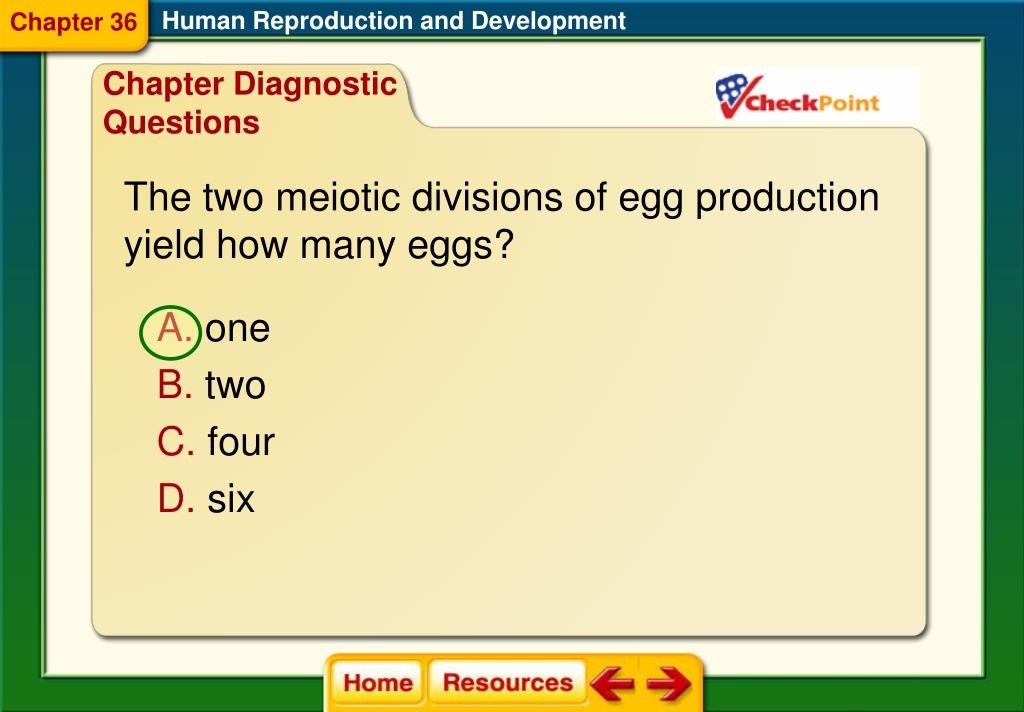 Chapter 36 Human Reproduction and Development

Chapter Diagnostic Questions

CheckPoint

The two meiotic divisions of egg production yield how many eggs?

A. one
B. two
C. four
D. six

Home Resources